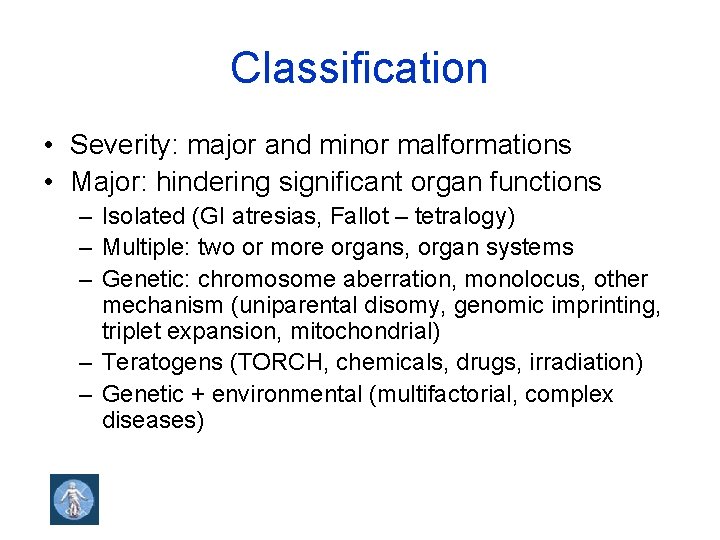 Classification

• Severity: major and minor malformations
• Major: hindering significant organ functions
– Isolated (GI atresias, Fallot – tetralogy)
– Multiple: two or more organs, organ systems
– Genetic: chromosome aberration, monolocus, other mechanism (uniparental disomy, genomic imprinting, triplet expansion, mitochondrial)
– Teratogens (TORCH, chemicals, drugs, irradiation)
– Genetic + environmental (multifactorial, complex diseases)